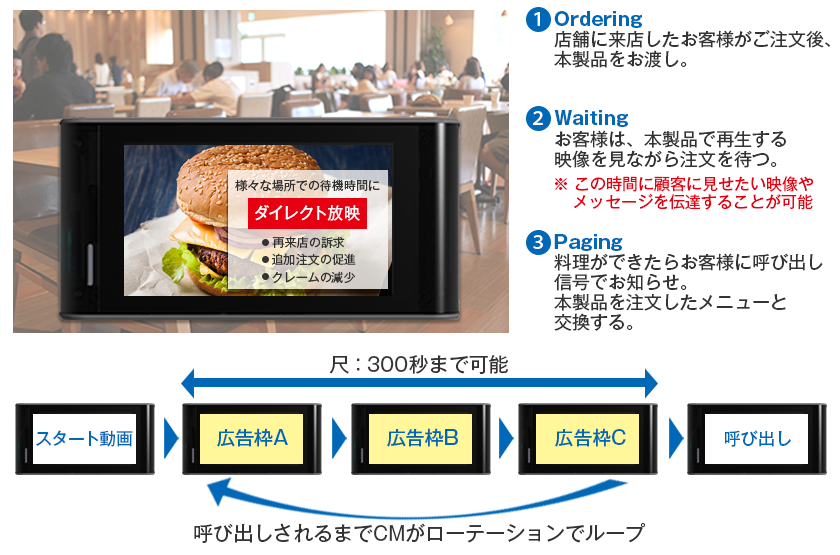 様々な場所での待機時間に

ダイレクト放映

● 再来店の訴求
● 追加注文の促進
● クレームの減少

1 Ordering
店舗に来店したお客様がご注文後、本製品をお渡し。

2 Waiting
お客様は、本製品で再生する映像を見ながら注文を待つ。
※ この時間に顧客に見せたい映像やメッセージを伝達することが可能

3 Paging
料理ができたらお客様に呼び出し信号でお知らせ。
本製品を注文したメニューと交換する。

尺：300秒まで可能

スタート動画

広告枠A

広告枠B

広告枠C

呼び出し

呼び出しされるまでCMがローテーションでループ